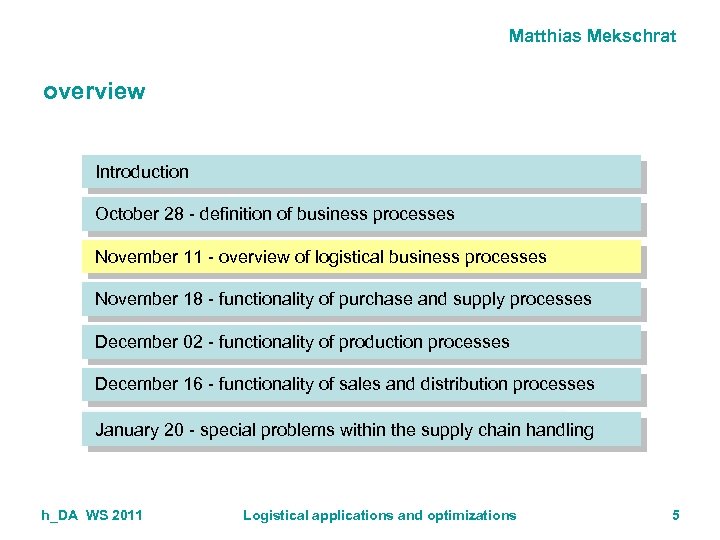 Matthias Mekschrat

overview

Introduction

October 28 - definition of business processes

November 11 - overview of logistical business processes

November 18 - functionality of purchase and supply processes

December 02 - functionality of production processes

December 16 - functionality of sales and distribution processes

January 20 - special problems within the supply chain handling

h_DA WS 2011 Logistical applications and optimizations 5